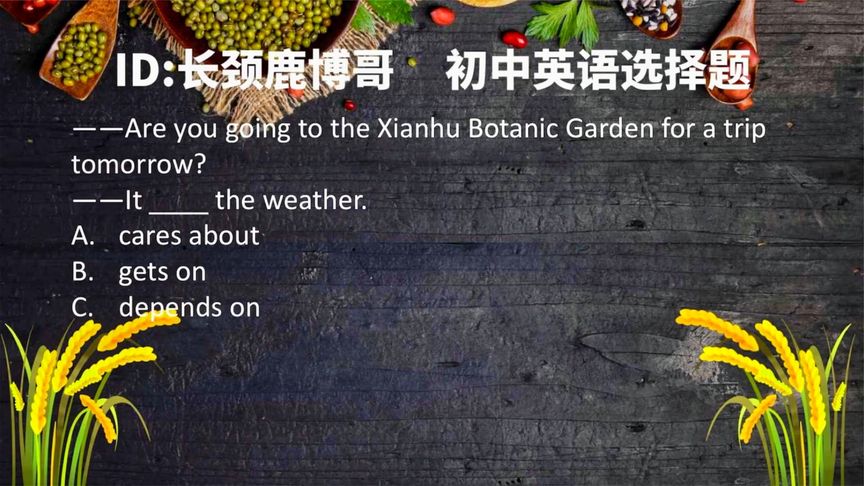 ID:长颈鹿博哥　初中英语选择题

——Are you going to the Xianhu Botanic Garden for a trip tomorrow?
——It ____ the weather.
A. cares about
B. gets on
C. depends on